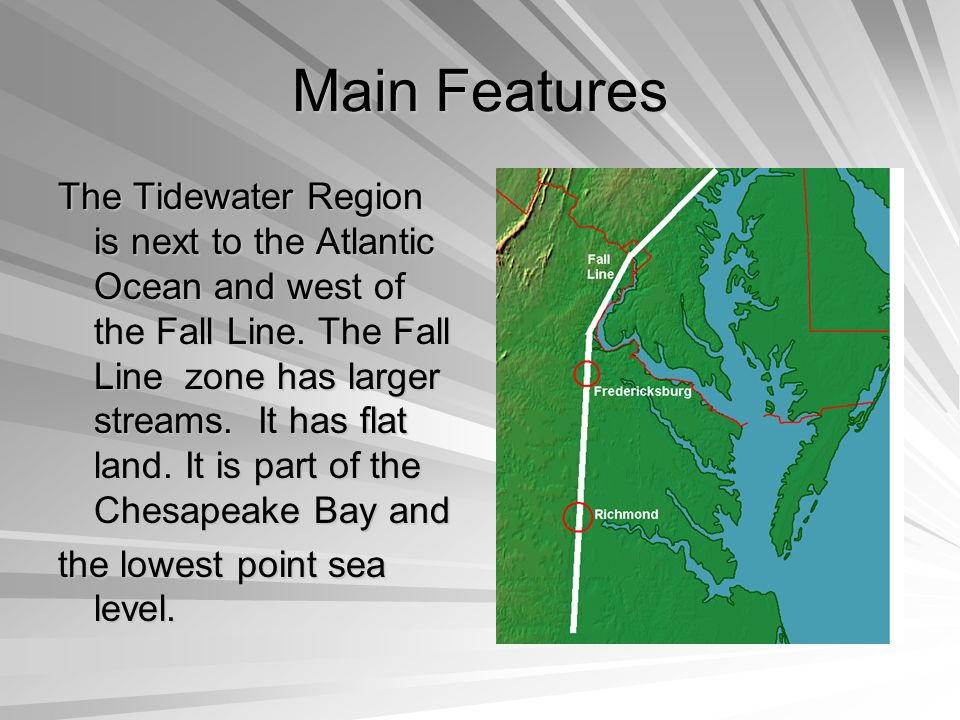 Main Features

The Tidewater Region is next to the Atlantic Ocean and west of the Fall Line. The Fall Line  zone has larger streams.  It has flat land. It is part of the Chesapeake Bay and

the lowest point sea level.

Fall Line

Fredericksburg

Richmond